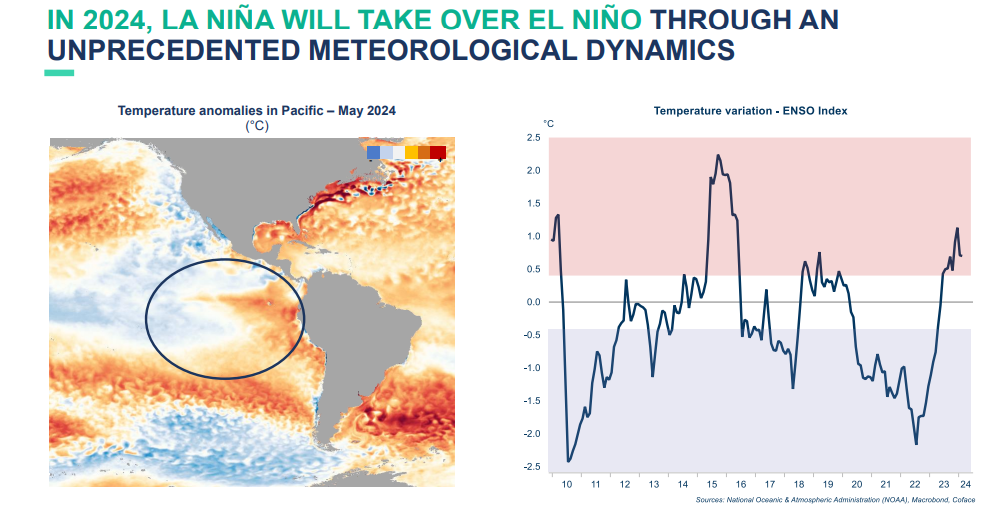 IN 2024, LA NIÑA WILL TAKE OVER EL NIÑO THROUGH AN UNPRECEDENTED METEOROLOGICAL DYNAMICS

Temperature anomalies in Pacific – May 2024
(°C)

Temperature variation - ENSO Index

°C
2.5
2.0
1.5
1.0
0.5
0.0
-0.5
-1.0
-1.5
-2.0
-2.5
10 11 12 13 14 15 16 17 18 19 20 21 22 23 24

Sources: National Oceanic & Atmospheric Administration (NOAA), Macrobond, Coface